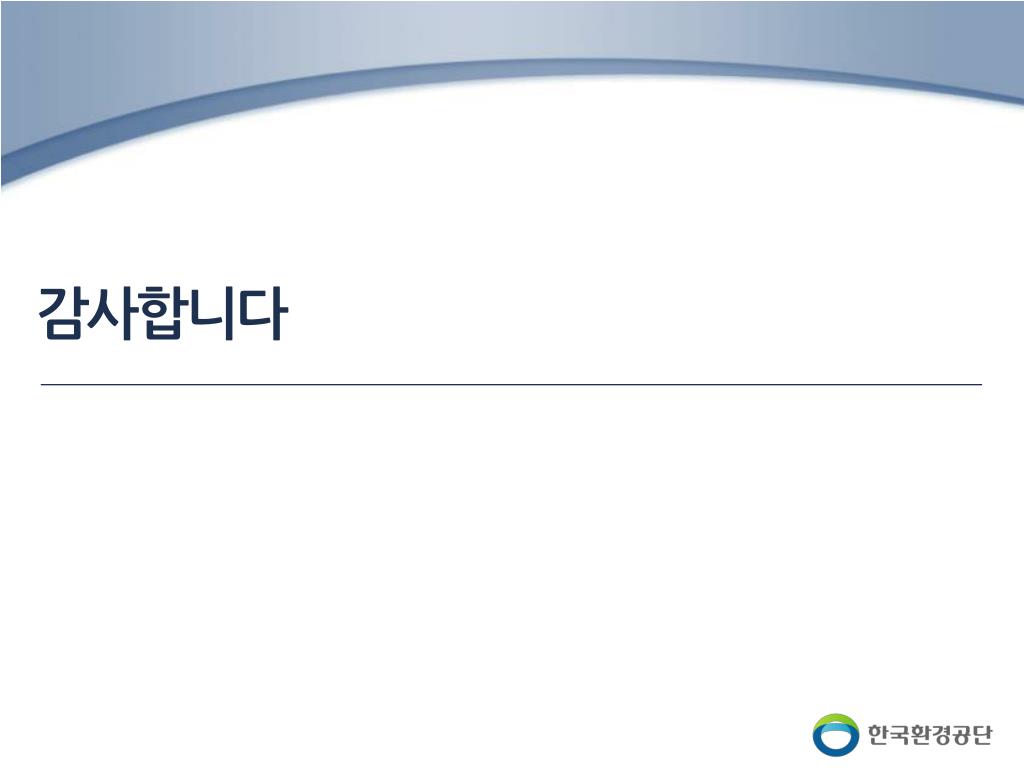 감사합니다

한국환경공단